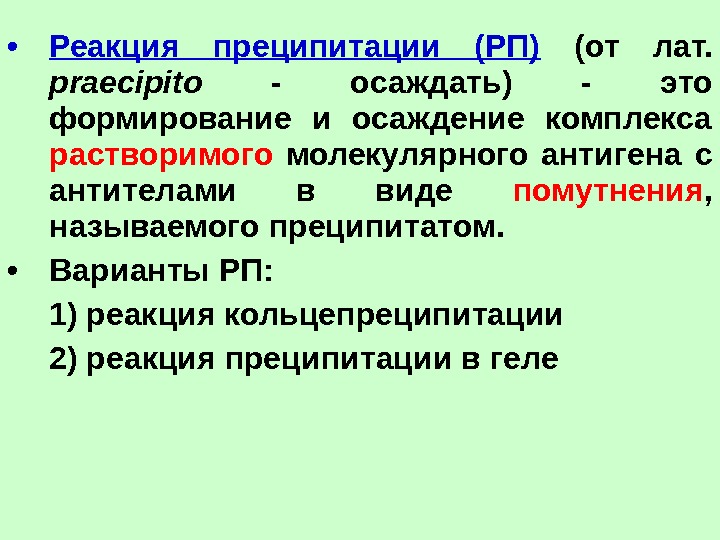 • Реакция преципитации (РП) (от лат. praecipito - осаждать) - это формирование и осаждение комплекса растворимого молекулярного антигена с антителами в виде помутнения, называемого преципитатом.

• Варианты РП:

1) реакция кольцепреципитации

2) реакция преципитации в геле